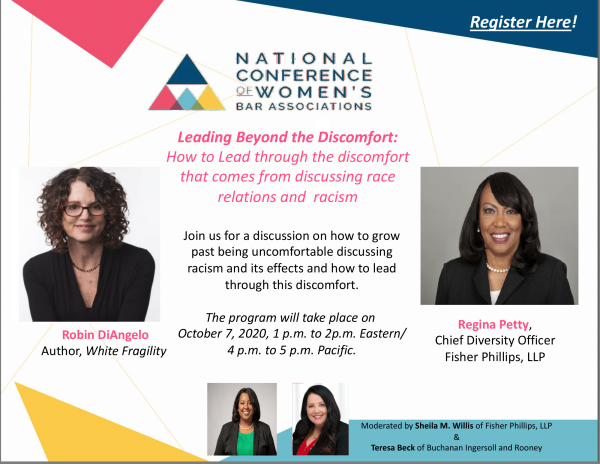 Register Here!

NATIONAL CONFERENCE OF WOMEN'S BAR ASSOCIATIONS

Leading Beyond the Discomfort: How to Lead through the discomfort that comes from discussing race relations and racism

Join us for a discussion on how to grow past being uncomfortable discussing racism and its effects and how to lead through this discomfort.

The program will take place on October 7, 2020, 1 p.m. to 2p.m. Eastern/ 4 p.m. to 5 p.m. Pacific.

Robin DiAngelo
Author, White Fragility

Regina Petty,
Chief Diversity Officer
Fisher Phillips, LLP

Moderated by Sheila M. Willis of Fisher Phillips, LLP
&
Teresa Beck of Buchanan Ingersoll and Rooney